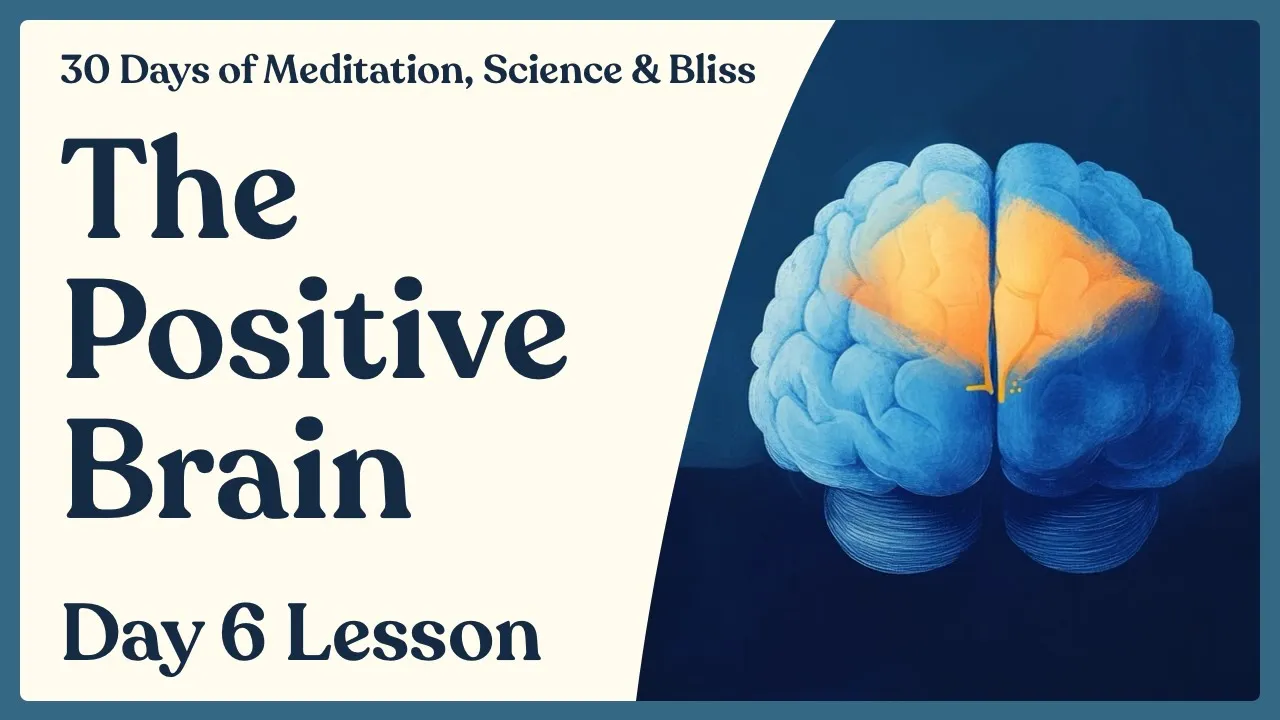 30 Days of Meditation, Science & Bliss

The Positive Brain

Day 6 Lesson